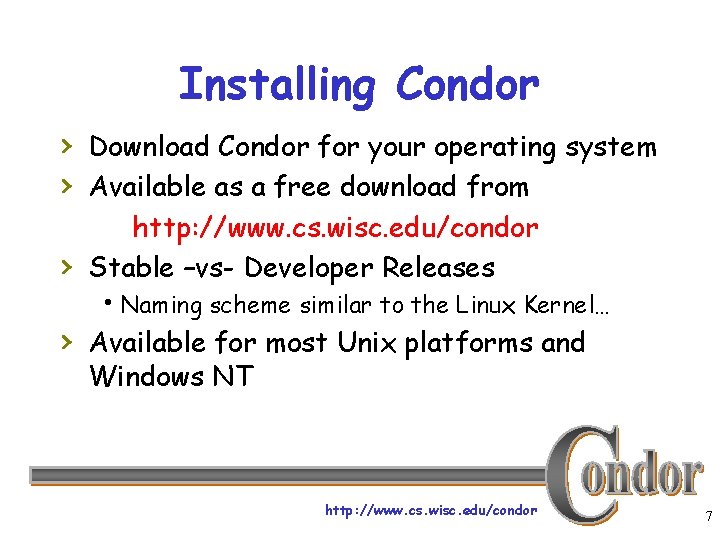 Installing Condor

› Download Condor for your operating system
› Available as a free download from
http://www.cs.wisc.edu/condor
› Stable –vs- Developer Releases
• Naming scheme similar to the Linux Kernel…
› Available for most Unix platforms and Windows NT

Condor

http://www.cs.wisc.edu/condor

7